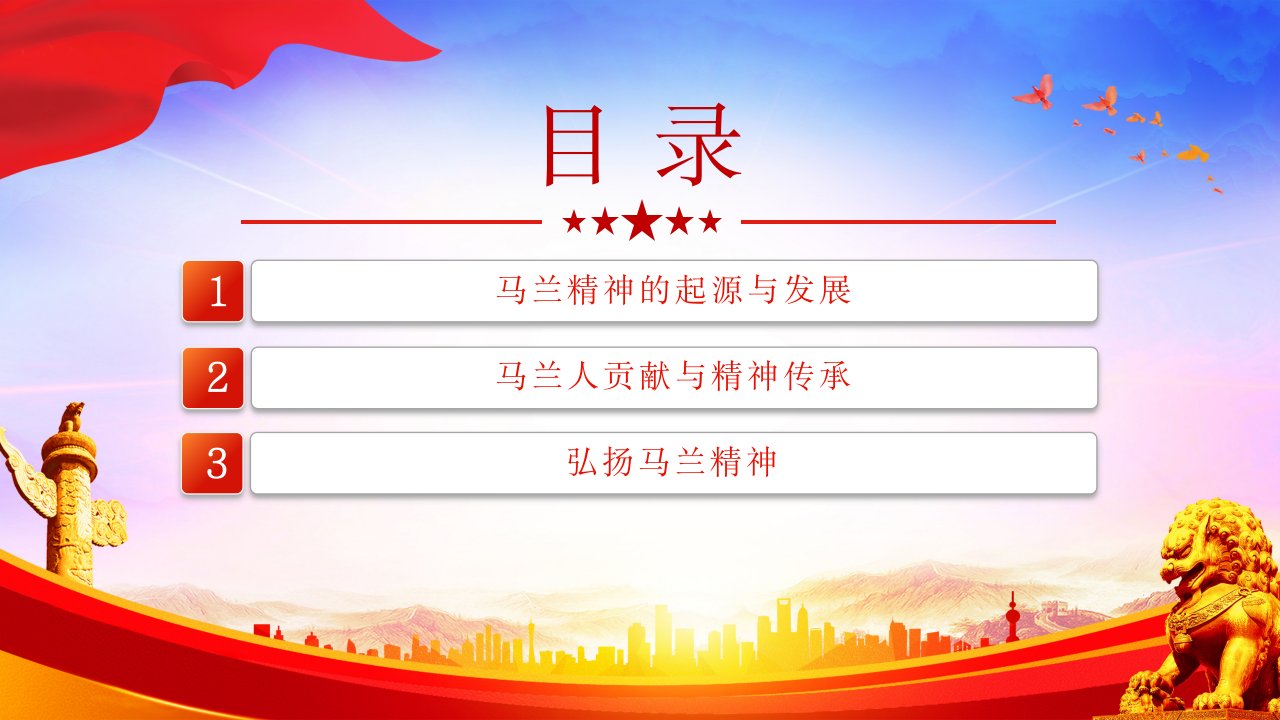 目录

1 马兰精神的起源与发展

2 马兰人贡献与精神传承

3 弘扬马兰精神